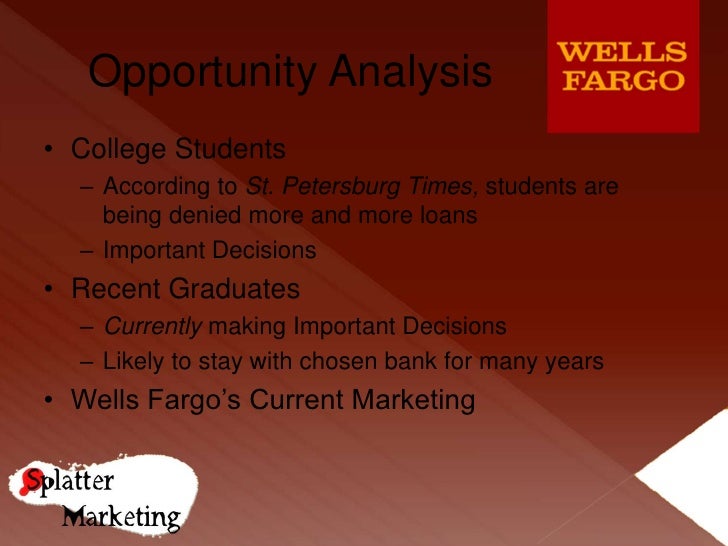 Opportunity Analysis

WELLS FARGO

• College Students
– According to St. Petersburg Times, students are being denied more and more loans
– Important Decisions
• Recent Graduates
– Currently making Important Decisions
– Likely to stay with chosen bank for many years
• Wells Fargo's Current Marketing

Splatter Marketing